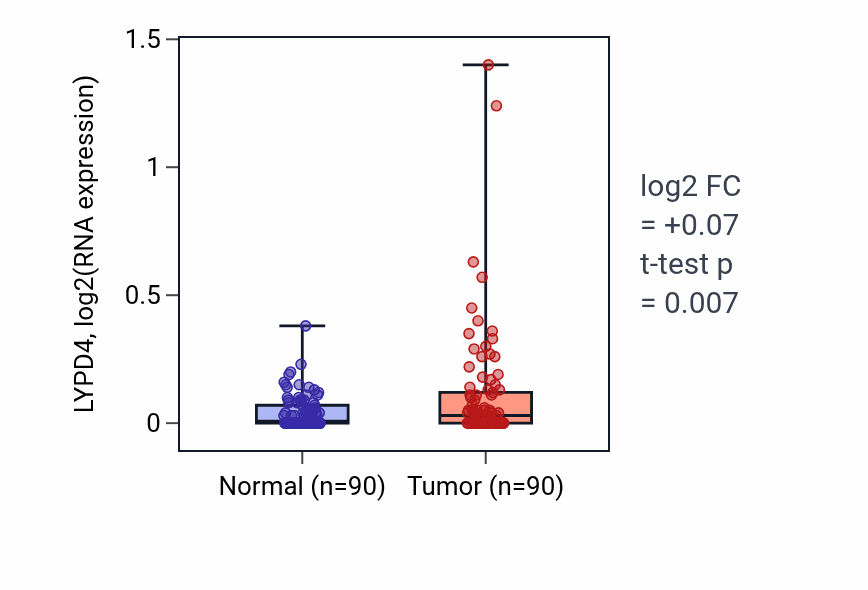 LYPD4, log2(RNA expression)

1.5
1
0.5
0

Normal (n=90)
Tumor (n=90)

log2 FC
= +0.07
t-test p
= 0.007